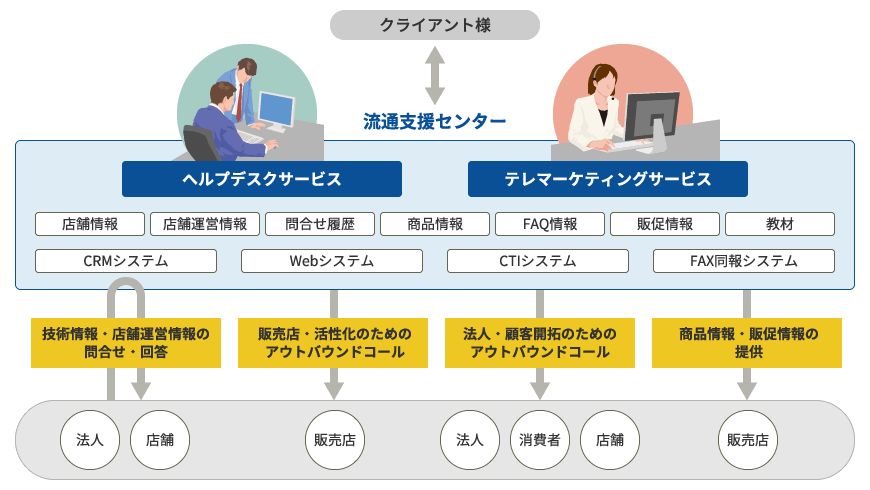 クライアント様

流通支援センター

ヘルプデスクサービス

テレマーケティングサービス

店舗情報
店舗運営情報
問合せ履歴
商品情報
FAQ情報
販促情報
教材

CRMシステム
Webシステム
CTIシステム
FAX同報システム

技術情報・店舗運営情報の問合せ・回答

販売店・活性化のためのアウトバウンドコール

法人・顧客開拓のためのアウトバウンドコール

商品情報・販促情報の提供

法人
店舗
販売店
法人
消費者
店舗
販売店